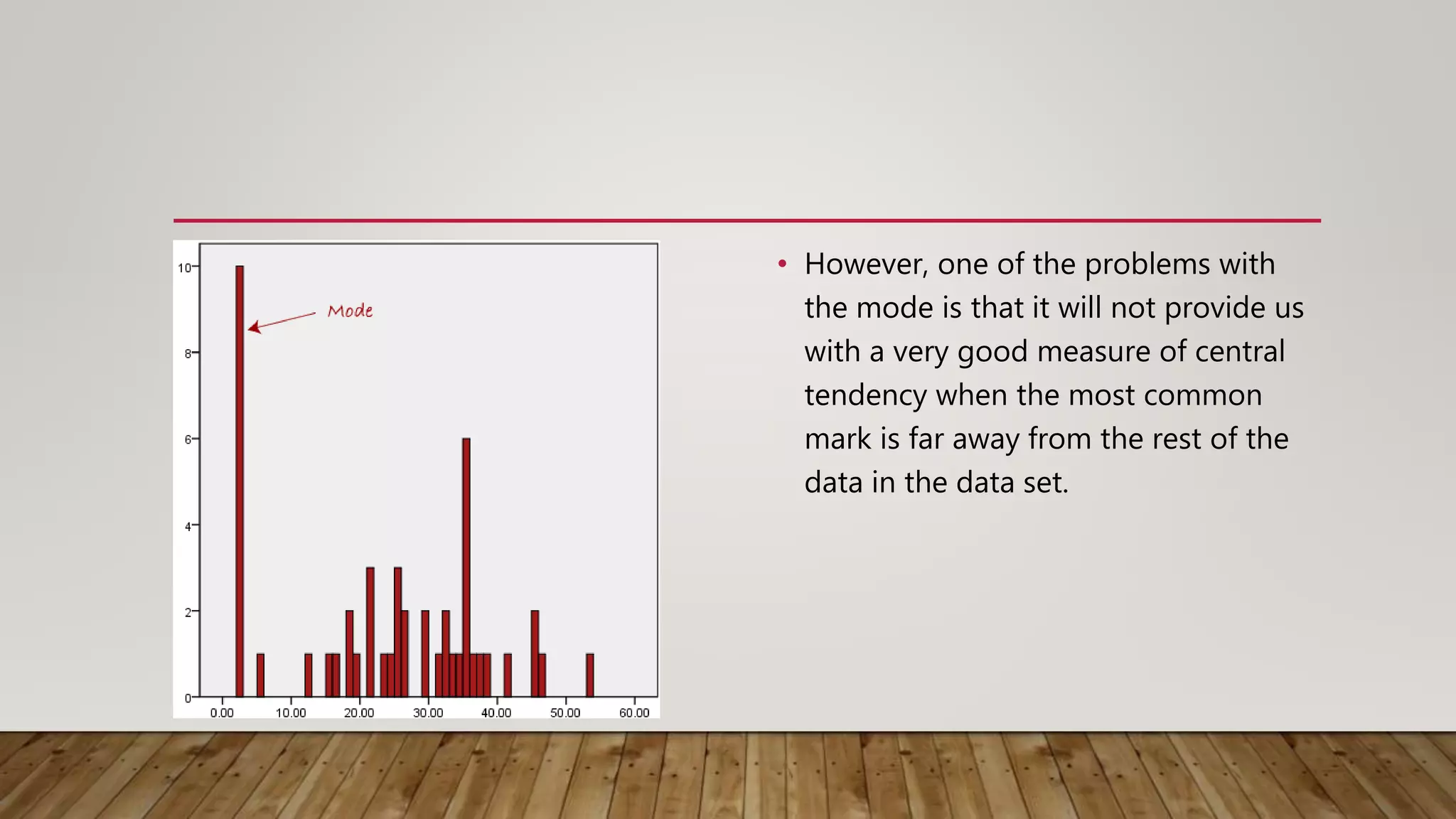 10
8
6
4
2
0
Mode
0.00 10.00 20.00 30.00 40.00 50.00 60.00

• However, one of the problems with the mode is that it will not provide us with a very good measure of central tendency when the most common mark is far away from the rest of the data in the data set.